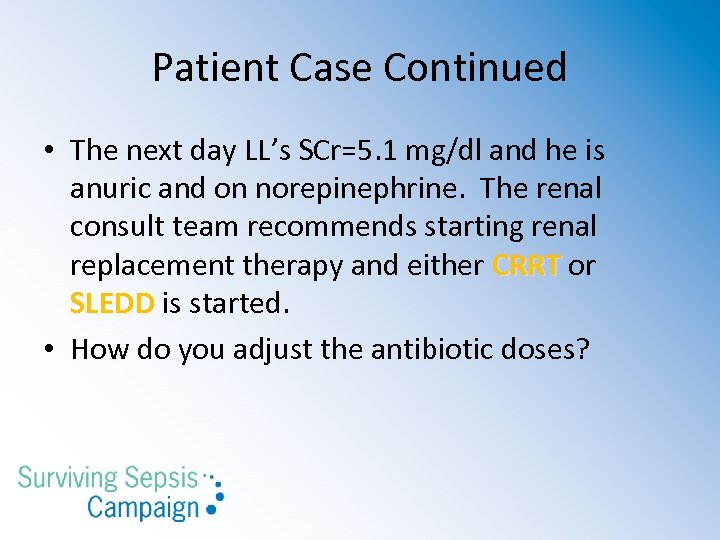 Patient Case Continued

• The next day LL's SCr=5.1 mg/dl and he is anuric and on norepinephrine. The renal consult team recommends starting renal replacement therapy and either CRRT or SLEDD is started.

• How do you adjust the antibiotic doses?

Surviving Sepsis Campaign